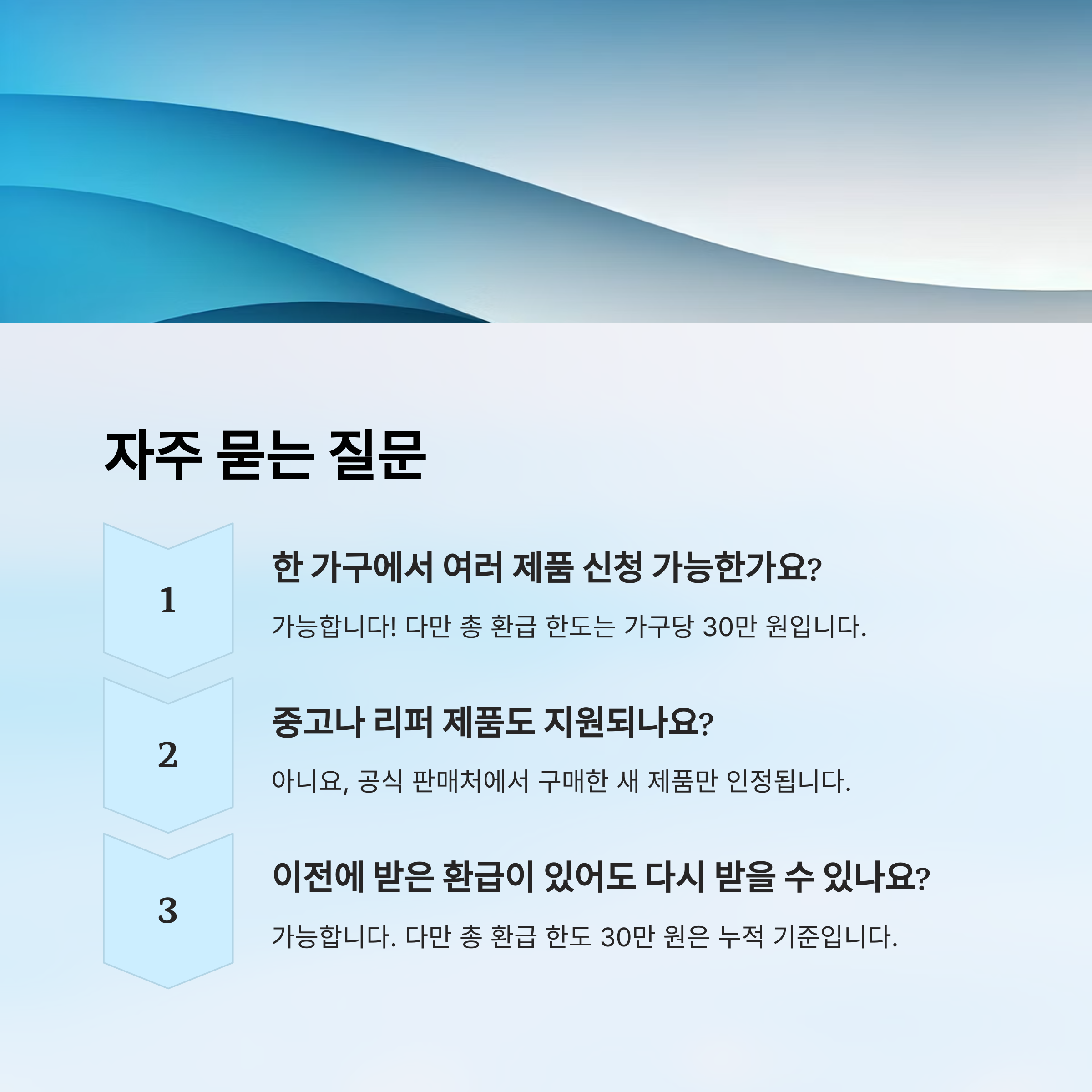 자주 묻는 질문

1

한 가구에서 여러 제품 신청 가능한가요?

가능합니다! 다만 총 환급 한도는 가구당 30만 원입니다.

2

중고나 리퍼 제품도 지원되나요?

아니요, 공식 판매처에서 구매한 새 제품만 인정됩니다.

3

이전에 받은 환급이 있어도 다시 받을 수 있나요?

가능합니다. 다만 총 환급 한도 30만 원은 누적 기준입니다.